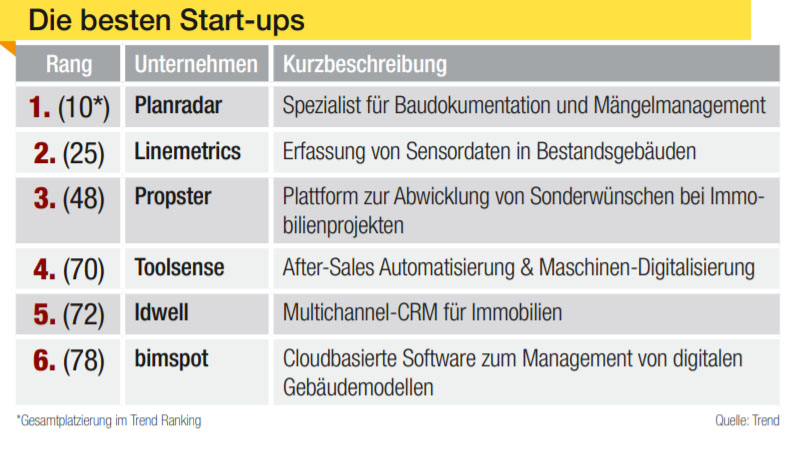 Die besten Start-ups

| Rang | Unternehmen | Kurzbeschreibung |
|---|---|---|
| 1. (10*) | Planradar | Spezialist für Baudokumentation und Mängelmanagement |
| 2. (25) | Linemetrics | Erfassung von Sensordaten in Bestandsgebäuden |
| 3. (48) | Propster | Plattform zur Abwicklung von Sonderwünschen bei Immobilienprojekten |
| 4. (70) | Toolsense | After-Sales Automatisierung & Maschinen-Digitalisierung |
| 5. (72) | Idwell | Multichannel-CRM für Immobilien |
| 6. (78) | bimspot | Cloudbasierte Software zum Management von digitalen Gebäudemodellen |

*Gesamtplatzierung im Trend Ranking

Quelle: Trend